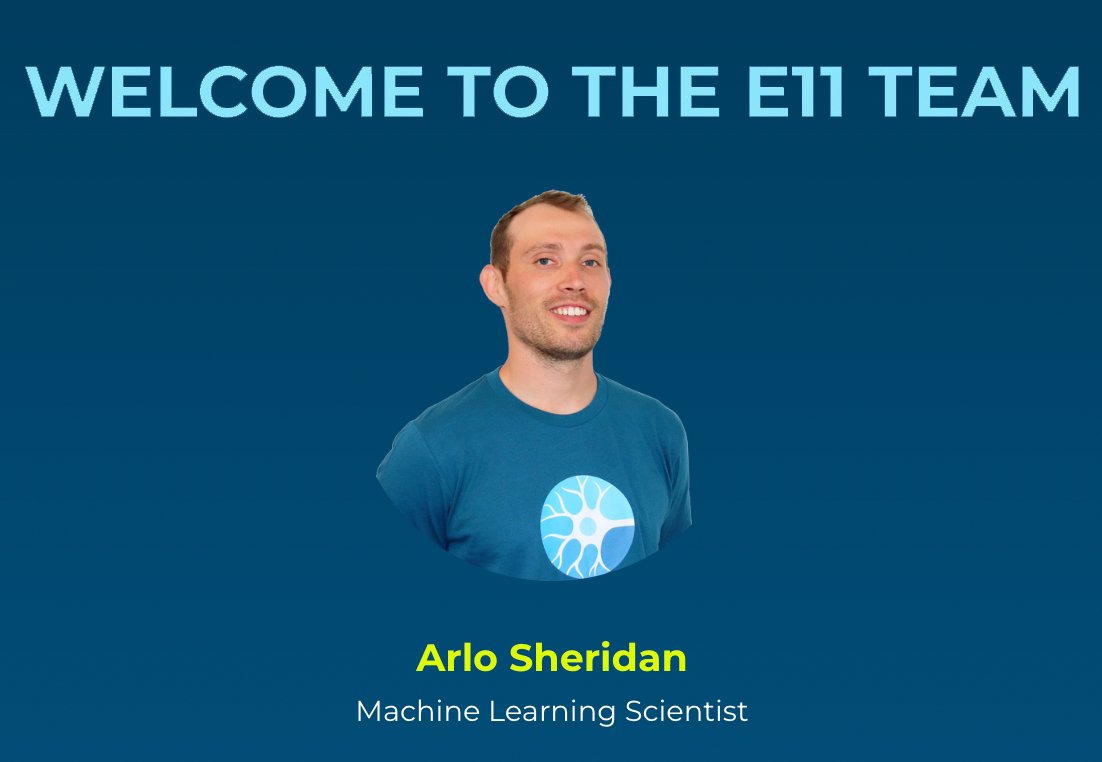 WELCOME TO THE E11 TEAM

Arlo Sheridan

Machine Learning Scientist